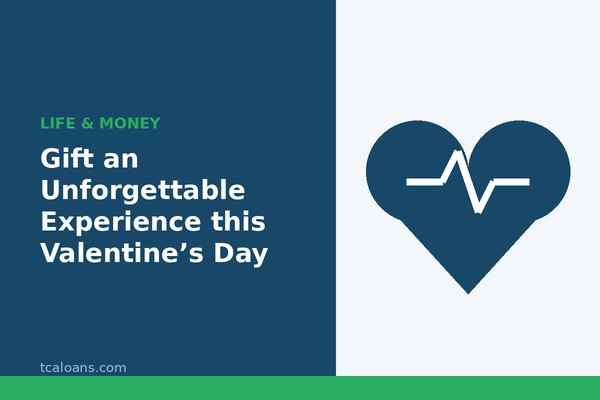 LIFE & MONEY

Gift an Unforgettable Experience this Valentine's Day

tcaloans.com